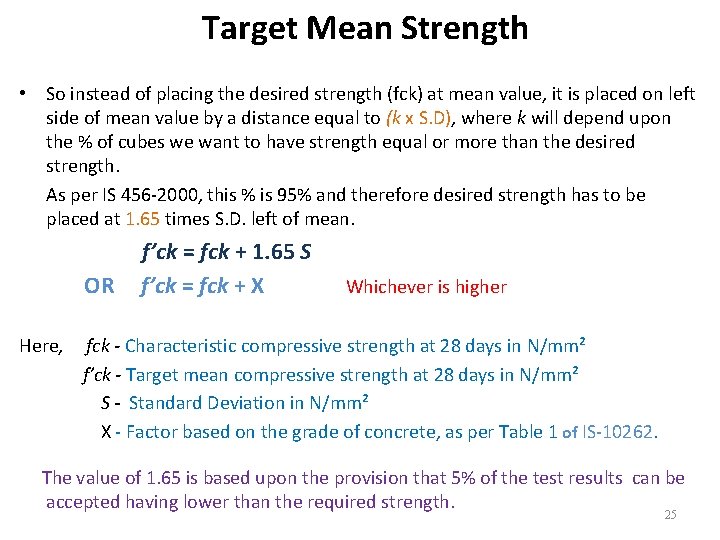 Target Mean Strength

• So instead of placing the desired strength (fck) at mean value, it is placed on left side of mean value by a distance equal to (k x S.D), where k will depend upon the % of cubes we want to have strength equal or more than the desired strength.

As per IS 456-2000, this % is 95% and therefore desired strength has to be placed at 1.65 times S.D. left of mean.

f'ck = fck + 1.65 S

OR f'ck = fck + X Whichever is higher

Here, fck - Characteristic compressive strength at 28 days in N/mm²

f'ck - Target mean compressive strength at 28 days in N/mm²

S - Standard Deviation in N/mm²

X - Factor based on the grade of concrete, as per Table 1 of IS-10262.

The value of 1.65 is based upon the provision that 5% of the test results can be accepted having lower than the required strength.

25